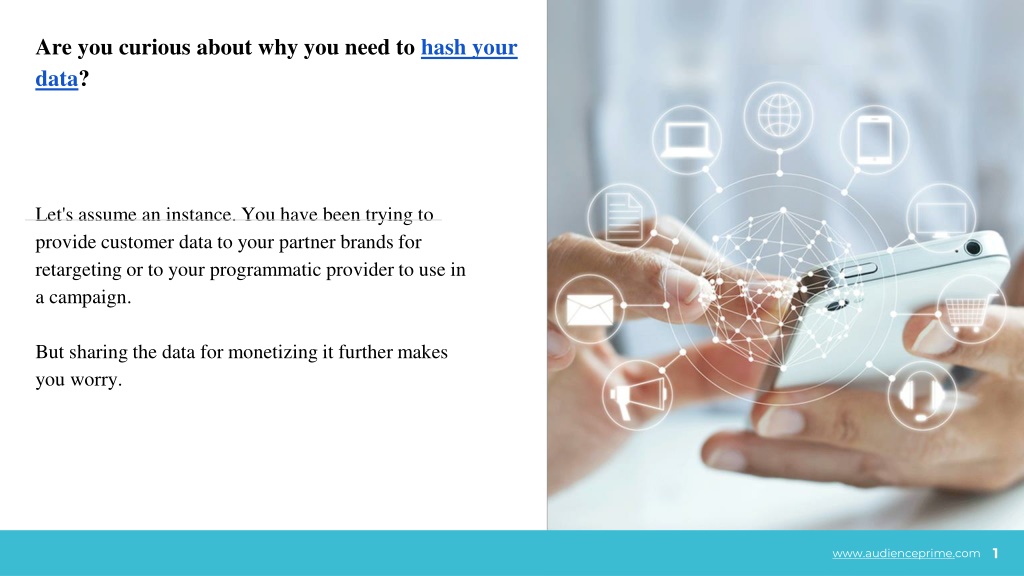 Are you curious about why you need to hash your data?

Let's assume an instance. You have been trying to provide customer data to your partner brands for retargeting or to your programmatic provider to use in a campaign.

But sharing the data for monetizing it further makes you worry.

www.audienceprime.com 1